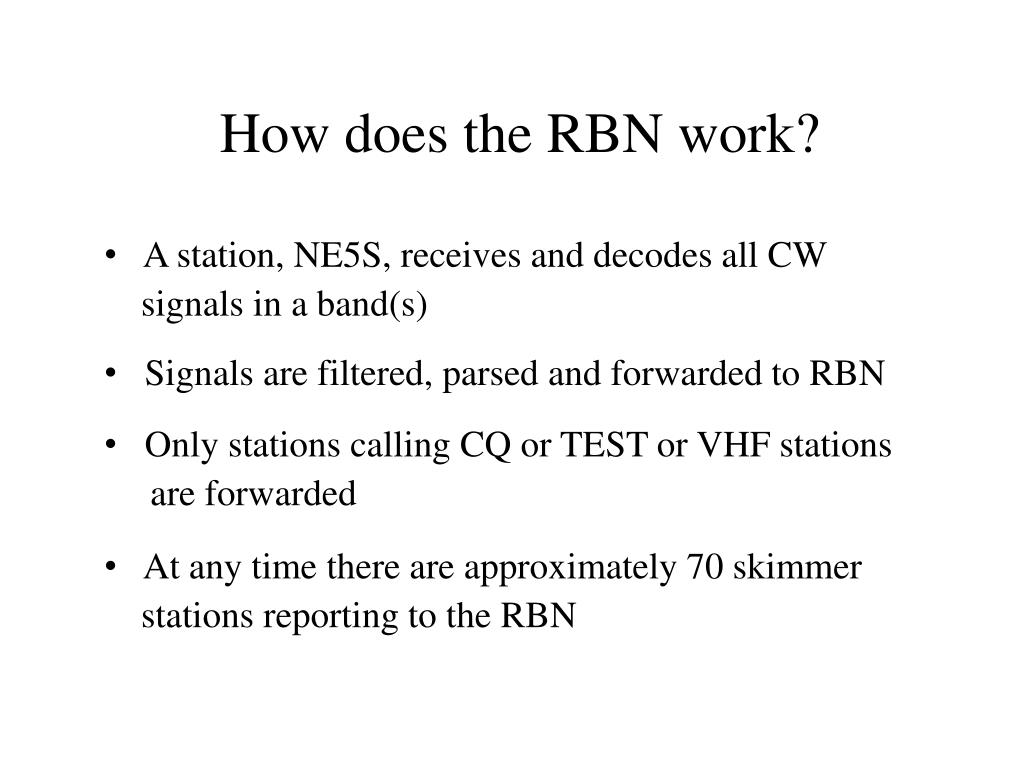 How does the RBN work?

• A station, NE5S, receives and decodes all CW signals in a band(s)

• Signals are filtered, parsed and forwarded to RBN

• Only stations calling CQ or TEST or VHF stations are forwarded

• At any time there are approximately 70 skimmer stations reporting to the RBN